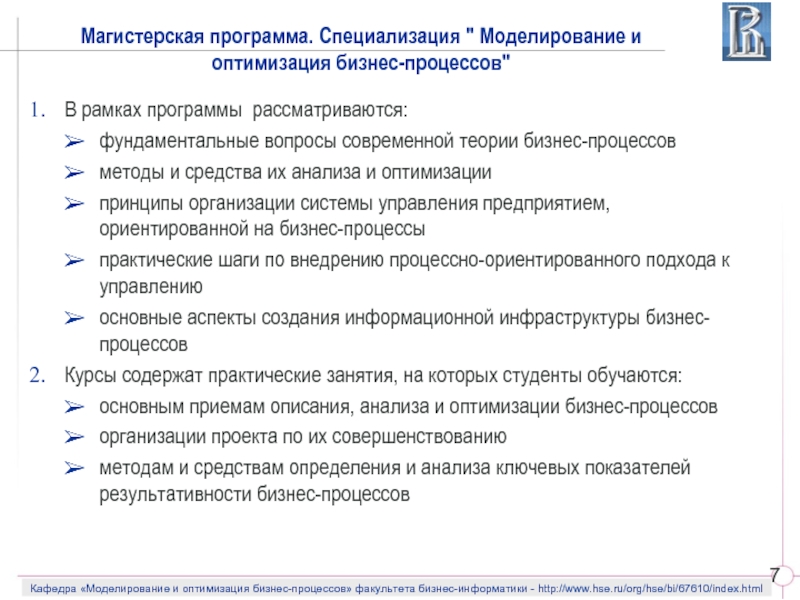 Магистерская программа. Специализация " Моделирование и оптимизация бизнес-процессов"

1. В рамках программы рассматриваются:
➢ фундаментальные вопросы современной теории бизнес-процессов
➢ методы и средства их анализа и оптимизации
➢ принципы организации системы управления предприятием, ориентированной на бизнес-процессы
➢ практические шаги по внедрению процессно-ориентированного подхода к управлению
➢ основные аспекты создания информационной инфраструктуры бизнес-процессов
2. Курсы содержат практические занятия, на которых студенты обучаются:
➢ основным приемам описания, анализа и оптимизации бизнес-процессов
➢ организации проекта по их совершенствованию
➢ методам и средствам определения и анализа ключевых показателей результативности бизнес-процессов

7

Кафедра «Моделирование и оптимизация бизнес-процессов» факультета бизнес-информатики - http://www.hse.ru/org/hse/bi/67610/index.html